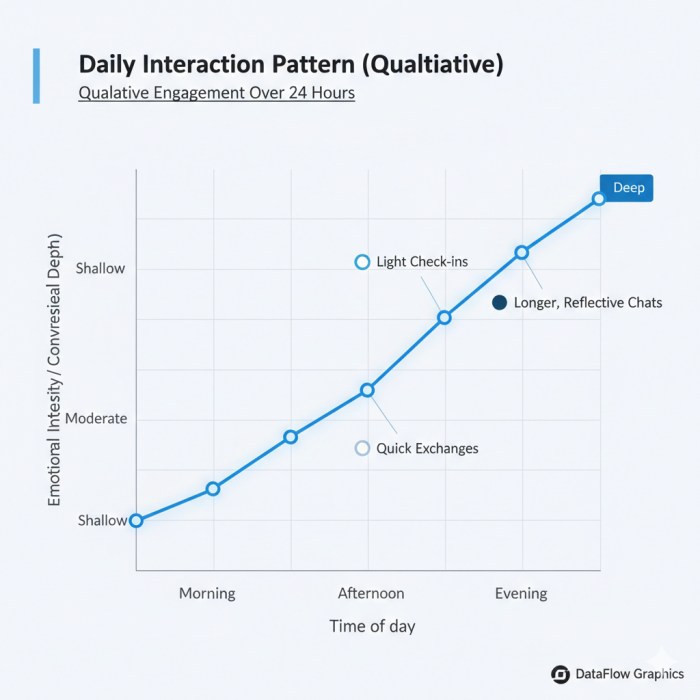 Daily Interaction Pattern (Qualtiative)

Qualative Engagement Over 24 Hours

Emotional Intesity / Convresieal Depth)

Shallow

Moderate

Shallow

Deep

Light Check-ins

Longer, Reflective Chats

Quick Exchanges

Morning

Afternoon

Evening

Time of day

DataFlow Graphics